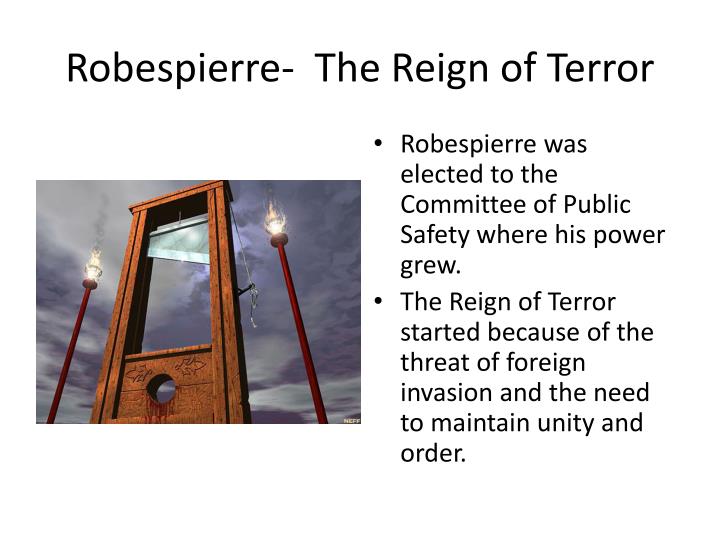 Robespierre- The Reign of Terror

NEFF

• Robespierre was elected to the Committee of Public Safety where his power grew.
• The Reign of Terror started because of the threat of foreign invasion and the need to maintain unity and order.